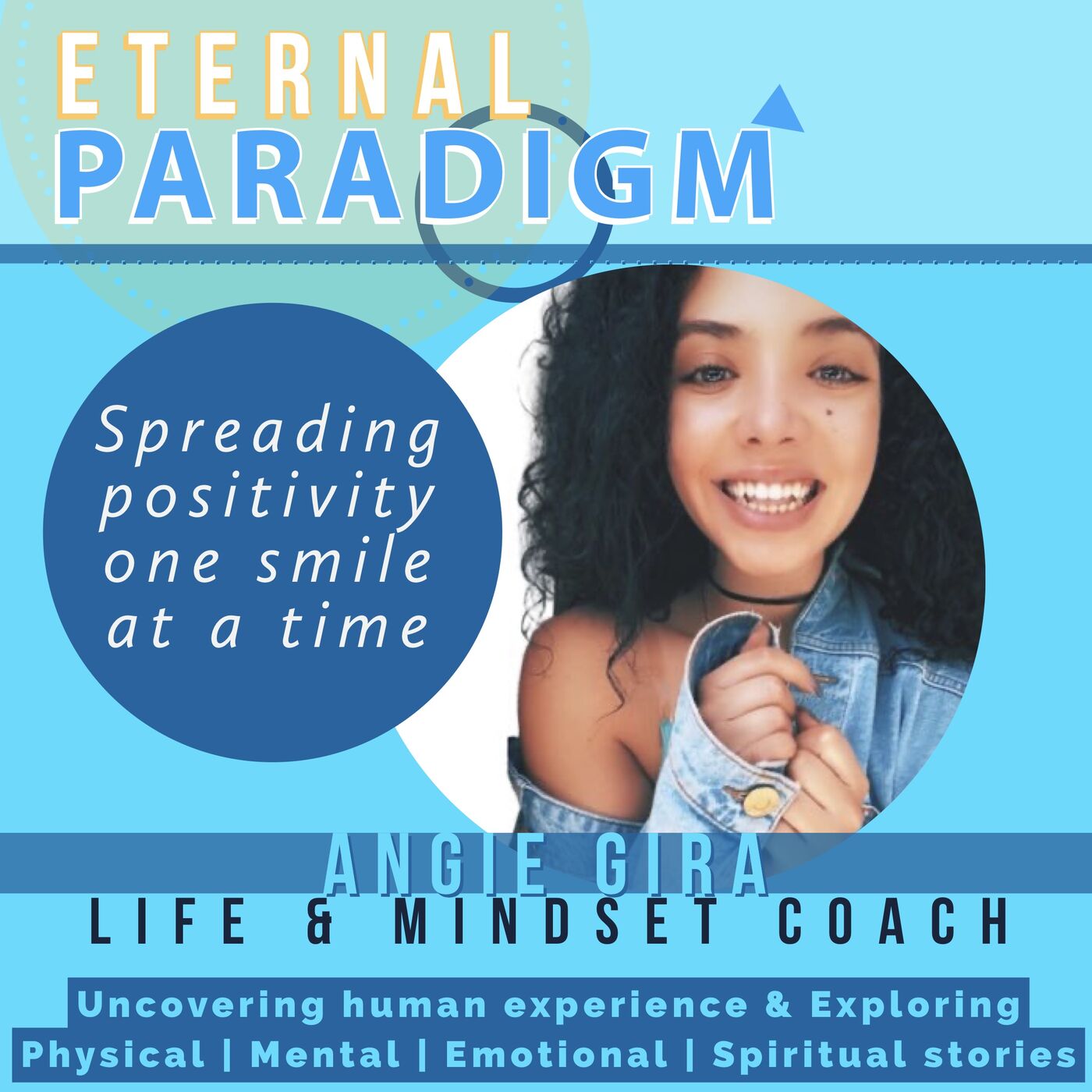 ETERNAL
PARADIGM

Spreading positivity one smile at a time

ANGIE GIRA
LIFE & MINDSET COACH

Uncovering human experience & Exploring
Physical | Mental | Emotional | Spiritual stories